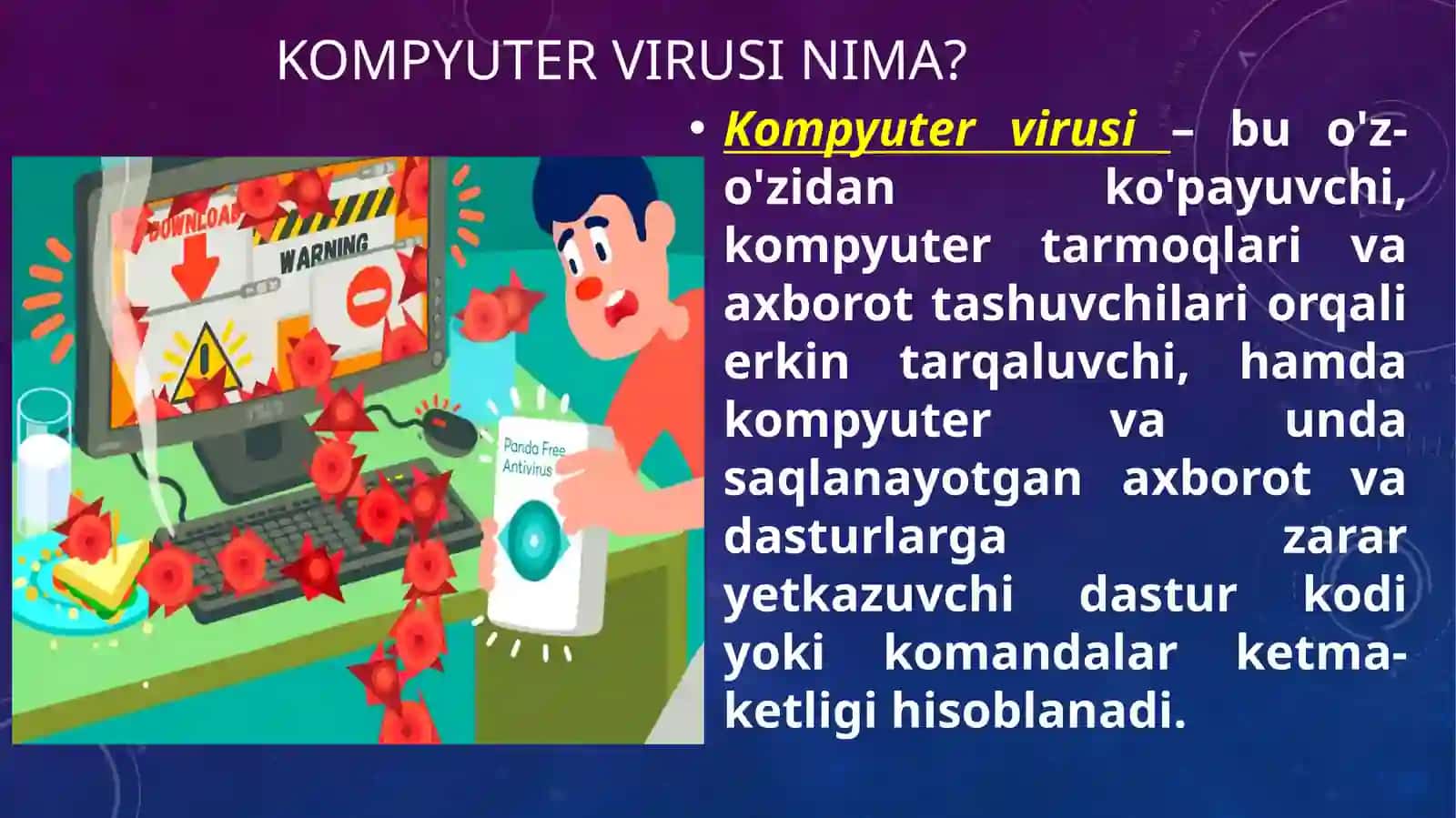 KOMPYUTER VIRUSI NIMA?

DOWNLOAD
WARNING
Panda Free Antivirus

• Kompyuter virusi – bu o'z-o'zidan ko'payuvchi, kompyuter tarmoqlari va axborot tashuvchilari orqali erkin tarqaluvchi, hamda kompyuter va unda saqlanayotgan axborot va dasturlarga zarar yetkazuvchi dastur kodi yoki komandalar ketma-ketligi hisoblanadi.